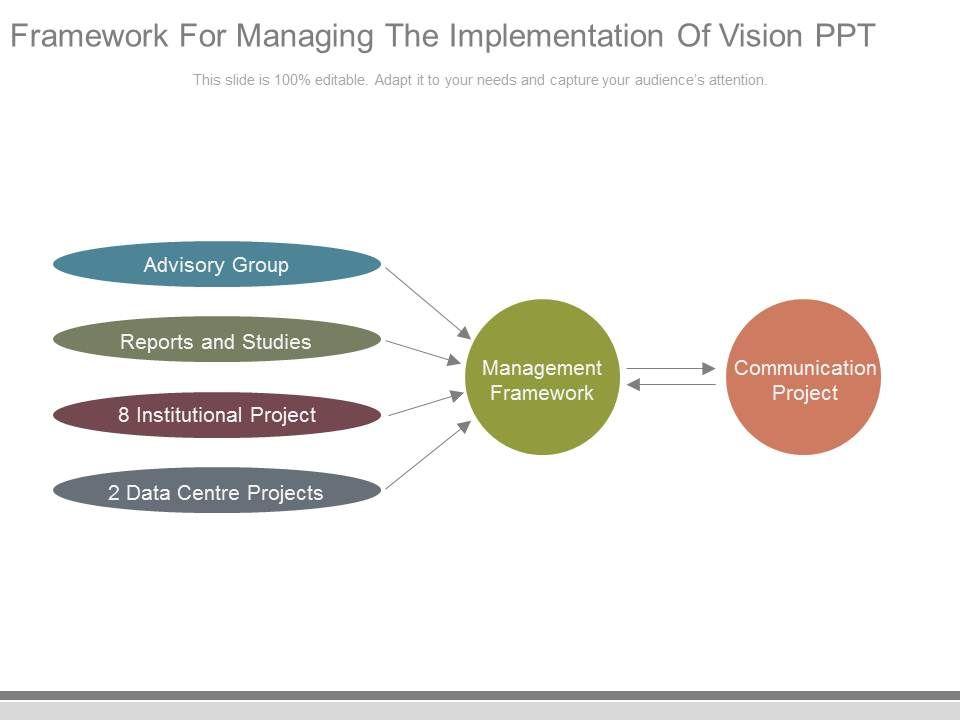 Framework For Managing The Implementation Of Vision PPT

This slide is 100% editable. Adapt it to your needs and capture your audience's attention.

Advisory Group

Reports and Studies

8 Institutional Project

2 Data Centre Projects

Management Framework

Communication Project